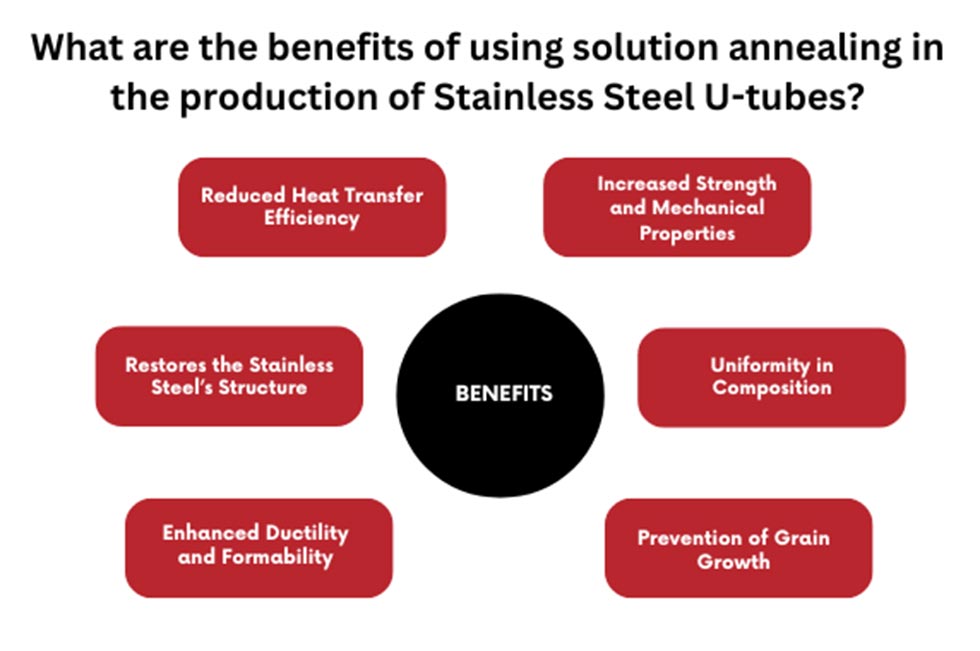 What are the benefits of using solution annealing in the production of Stainless Steel U-tubes?

Reduced Heat Transfer Efficiency

Increased Strength and Mechanical Properties

Restores the Stainless Steel's Structure

BENEFITS

Uniformity in Composition

Enhanced Ductility and Formability

Prevention of Grain Growth